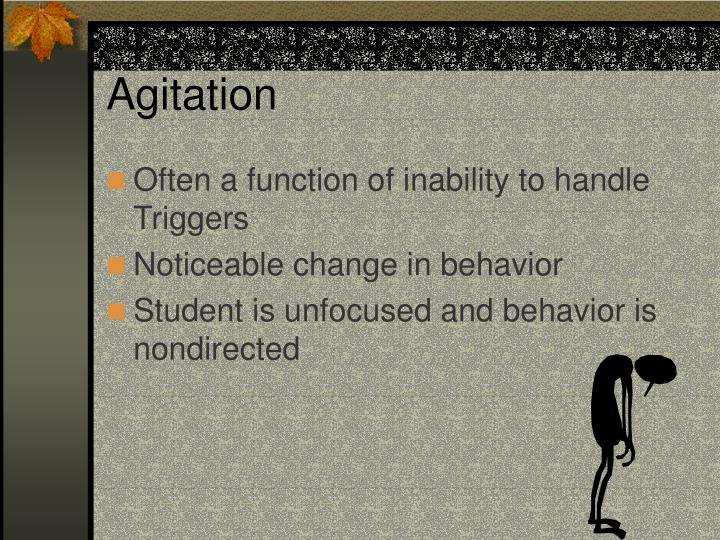 Agitation

Often a function of inability to handle Triggers

Noticeable change in behavior

Student is unfocused and behavior is nondirected